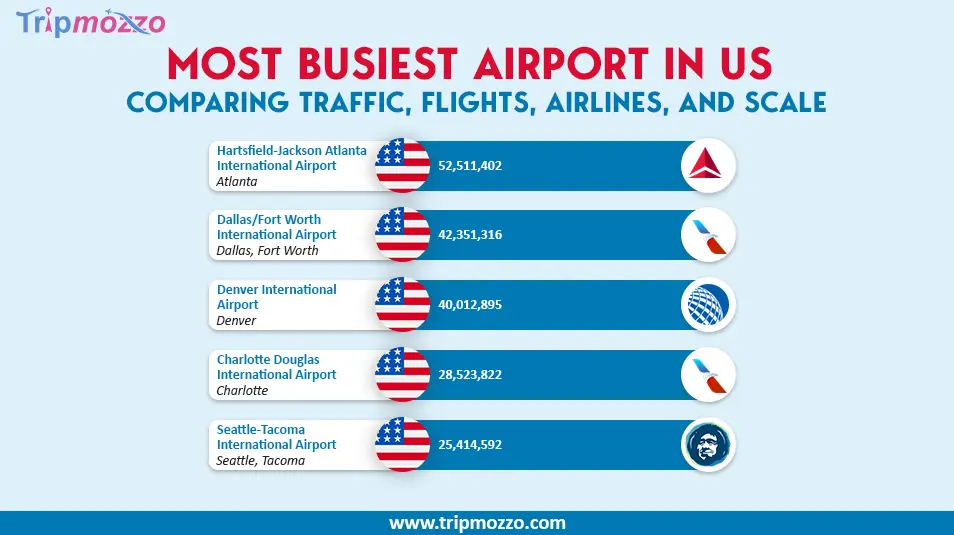 Tripmozzo

MOST BUSIEST AIRPORT IN US
COMPARING TRAFFIC, FLIGHTS, AIRLINES, AND SCALE

Hartsfield-Jackson Atlanta International Airport
Atlanta
52,511,402

Dallas/Fort Worth International Airport
Dallas, Fort Worth
42,351,316

Denver International Airport
Denver
40,012,895

Charlotte Douglas International Airport
Charlotte
28,523,822

Seattle-Tacoma International Airport
Seattle, Tacoma
25,414,592

www.tripmozzo.com